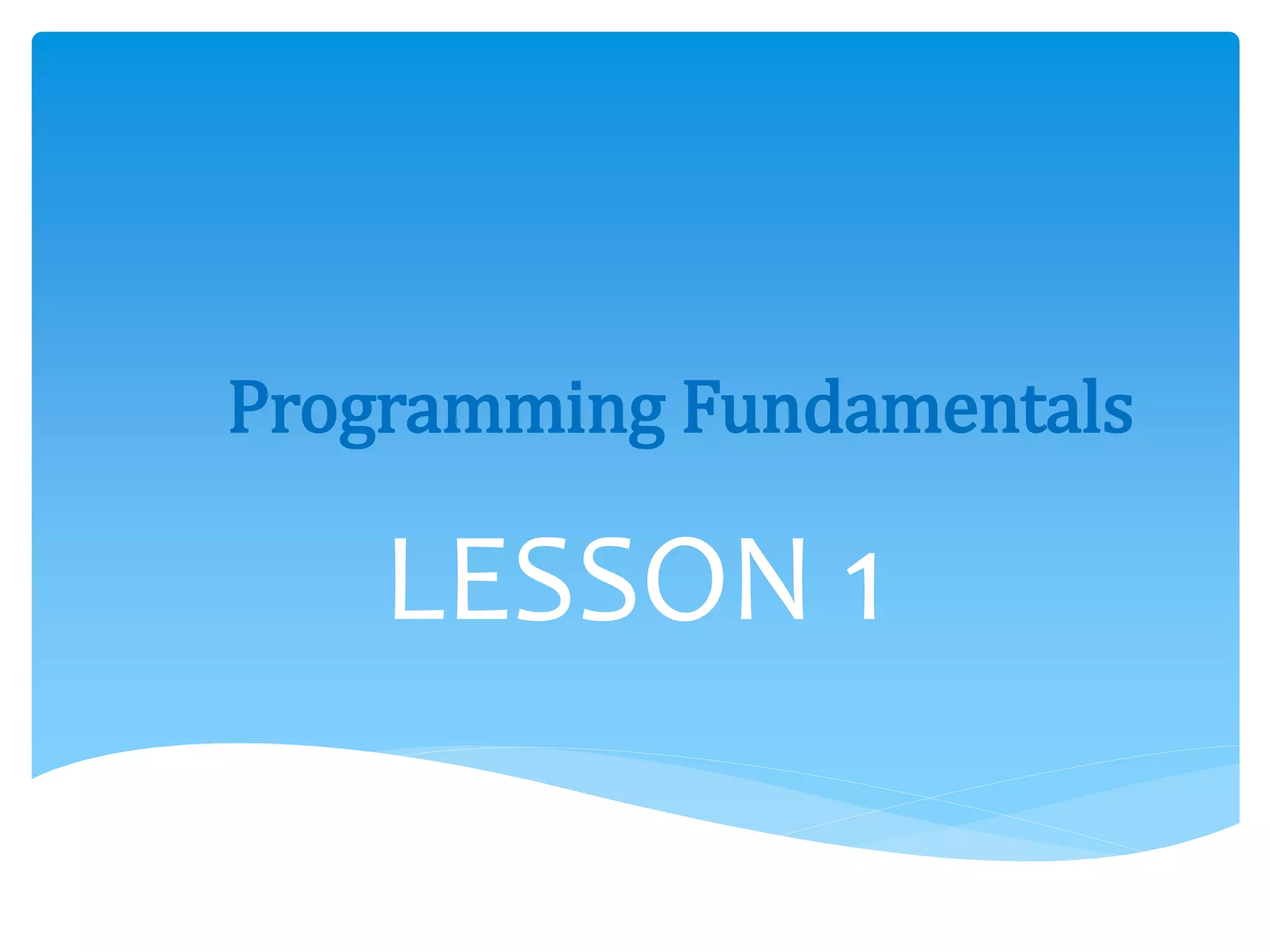 Programming Fundamentals

LESSON 1